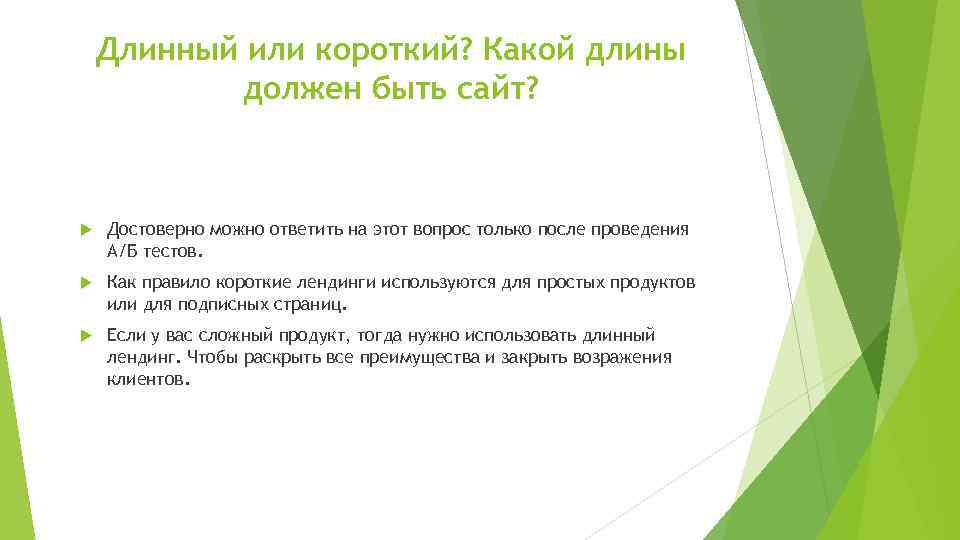 Длинный или короткий? Какой длины должен быть сайт?

Достоверно можно ответить на этот вопрос только после проведения А/Б тестов.

Как правило короткие лендинги используются для простых продуктов или для подписных страниц.

Если у вас сложный продукт, тогда нужно использовать длинный лендинг. Чтобы раскрыть все преимущества и закрыть возражения клиентов.